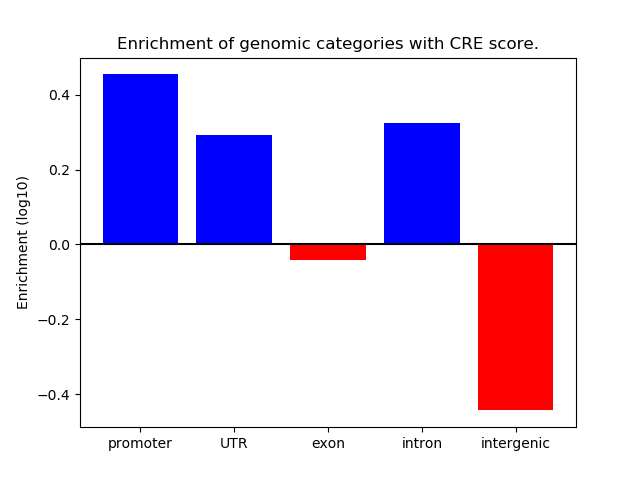 Enrichment of genomic categories with CRE score.

Enrichment (log10)

0.4
0.2
0.0
−0.2
−0.4

promoter
UTR
exon
intron
intergenic